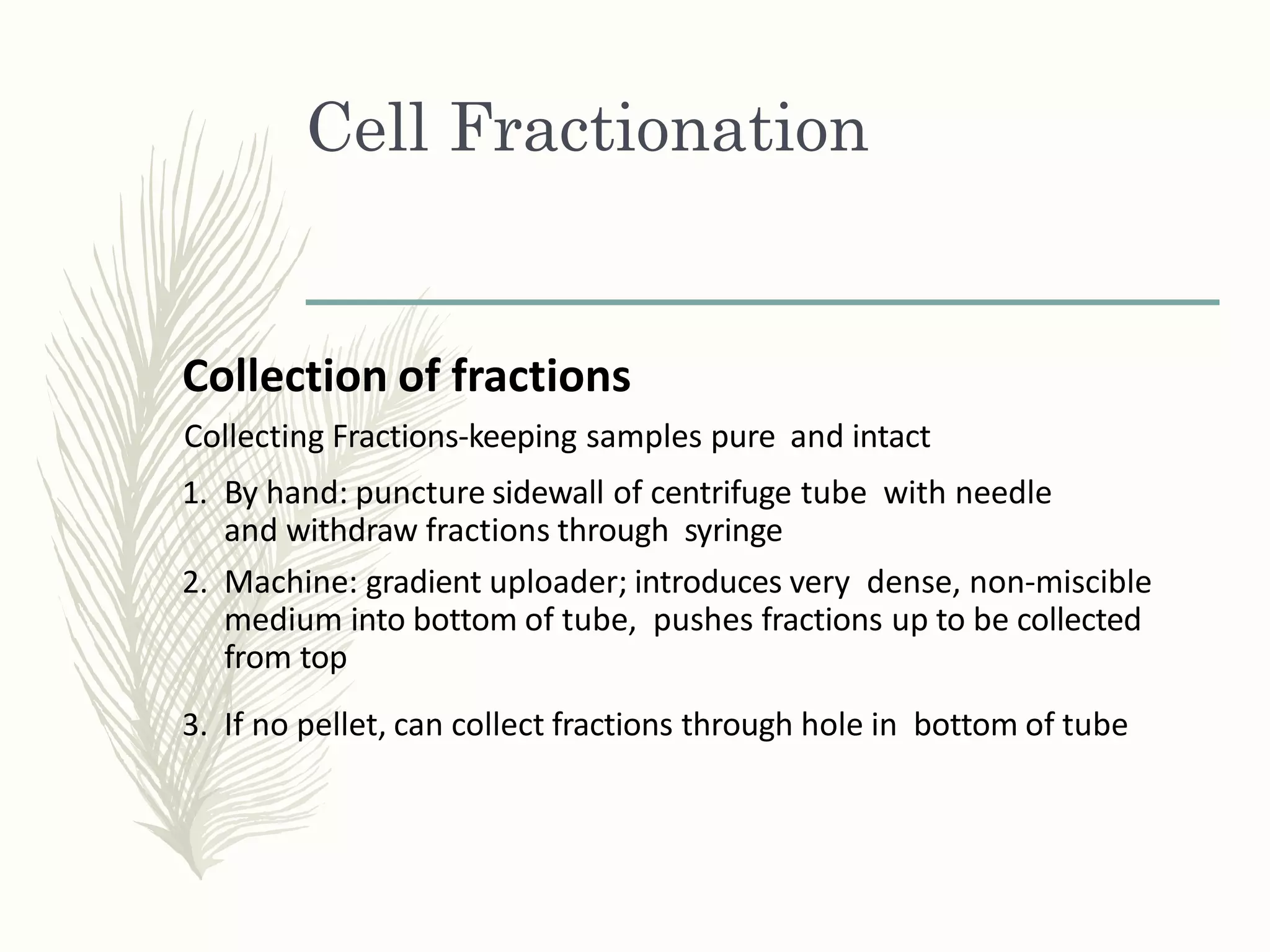 Cell Fractionation

Collection of fractions

Collecting Fractions-keeping samples pure and intact

1. By hand: puncture sidewall of centrifuge tube with needle and withdraw fractions through syringe
2. Machine: gradient uploader; introduces very dense, non-miscible medium into bottom of tube, pushes fractions up to be collected from top
3. If no pellet, can collect fractions through hole in bottom of tube